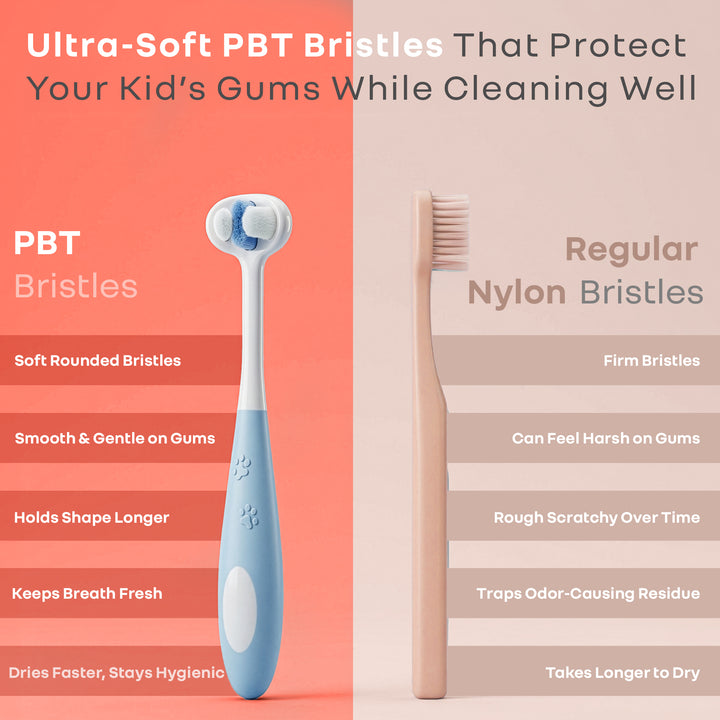 Ultra-Soft PBT Bristles That Protect Your Kid's Gums While Cleaning Well

PBT Bristles

Soft Rounded Bristles

Smooth & Gentle on Gums

Holds Shape Longer

Keeps Breath Fresh

Dries Faster, Stays Hygienic

Regular Nylon Bristles

Firm Bristles

Can Feel Harsh on Gums

Rough Scratchy Over Time

Traps Odor-Causing Residue

Takes Longer to Dry